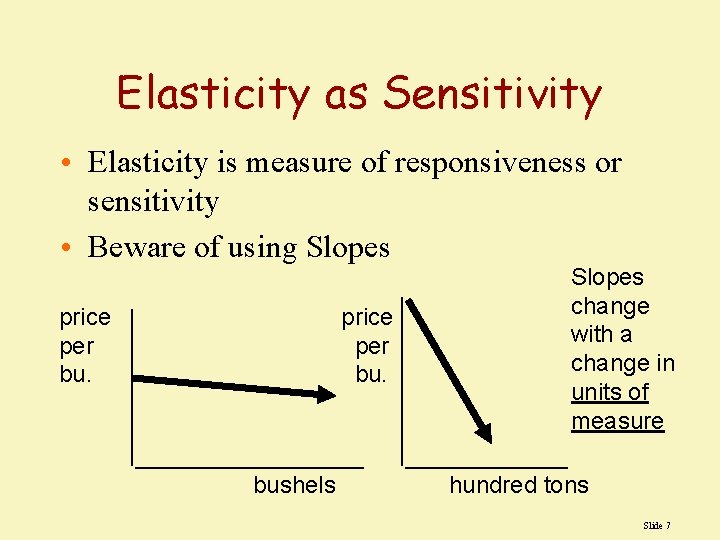 Elasticity as Sensitivity

• Elasticity is measure of responsiveness or sensitivity

• Beware of using Slopes

price per bu.

bushels

price per bu.

hundred tons

Slopes change with a change in units of measure

Slide 7